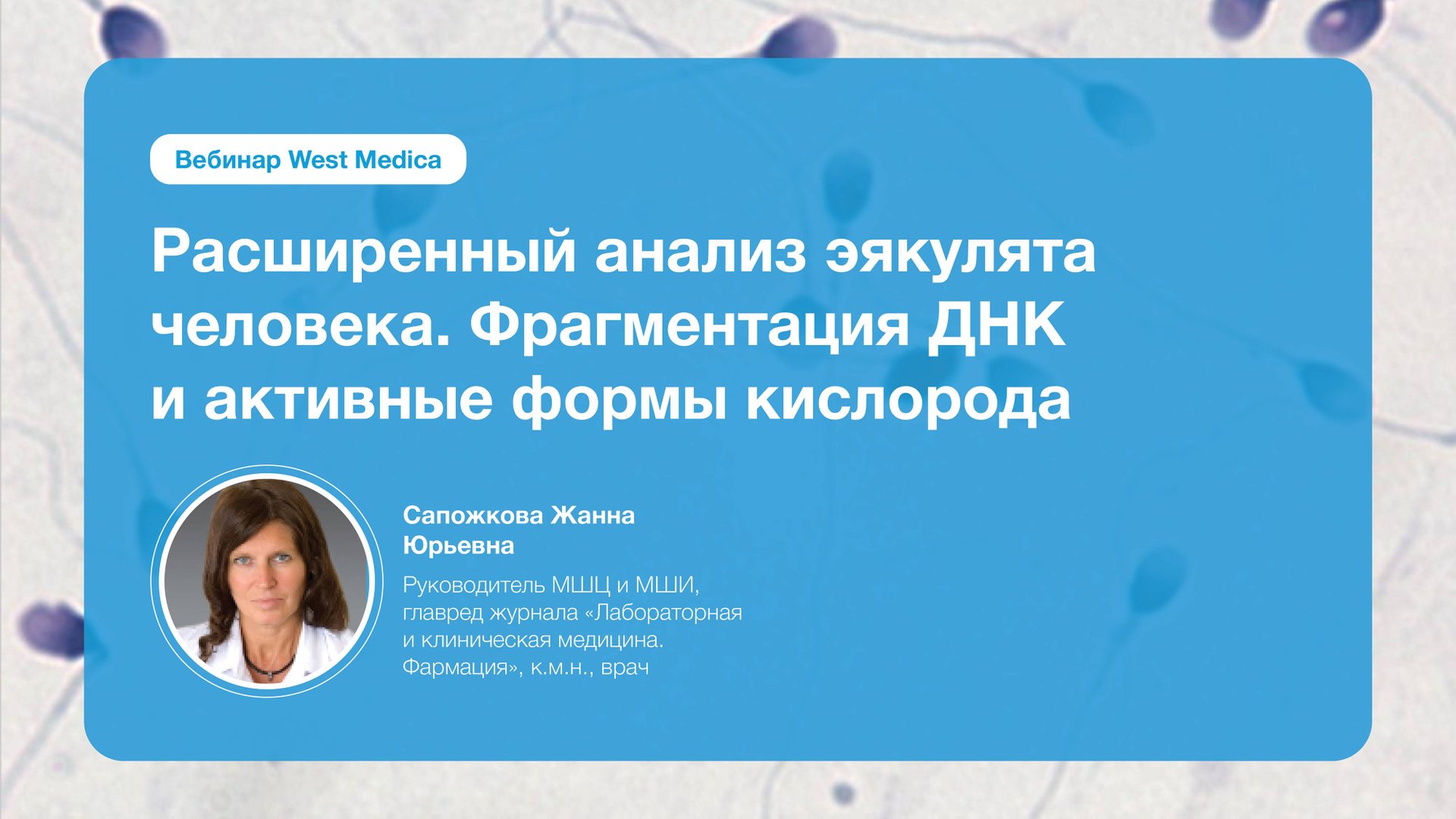 Вебинар West Medica

Расширенный анализ эякулята человека. Фрагментация ДНК и активные формы кислорода

Сапожкова Жанна Юрьевна

Руководитель МШЦ и МШИ, главред журнала «Лабораторная и клиническая медицина. Фармация», к.м.н., врач